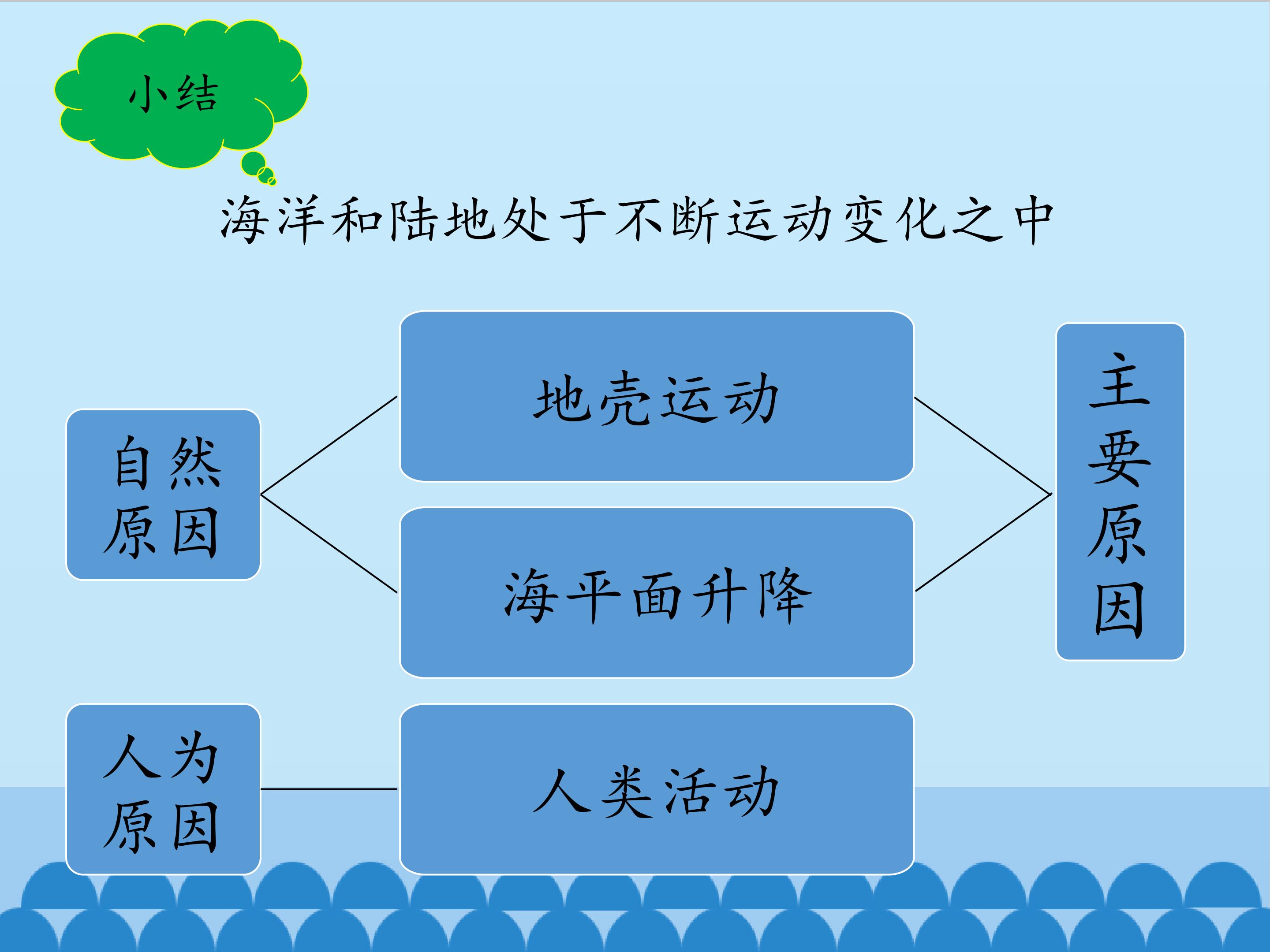 小结

海洋和陆地处于不断运动变化之中

自然原因

地壳运动

海平面升降

主要原因

人为原因

人类活动